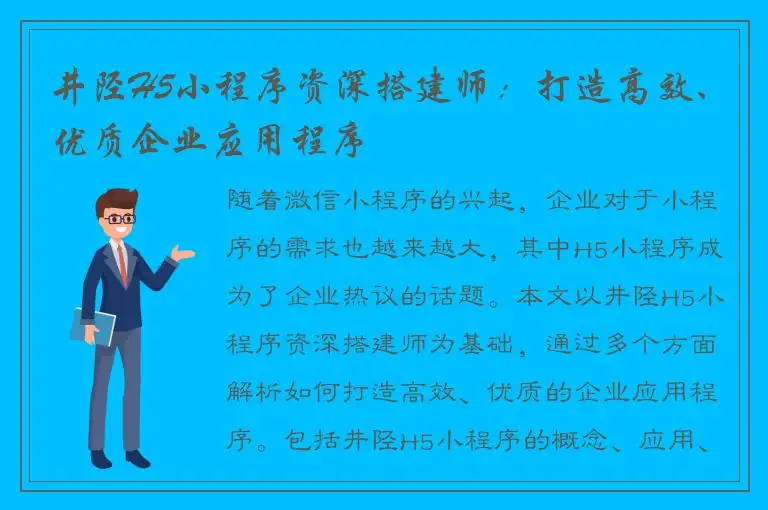 井陉H5小程序资深搭建师：打造高效、优质企业应用程序

随着微信小程序的兴起，企业对于小程序的需求也越来越大，其中H5小程序成为了企业热议的话题。本文以井陉H5小程序资深搭建师为基础，通过多个方面解析如何打造高效、优质的企业应用程序。包括井陉H5小程序的概念、应用、